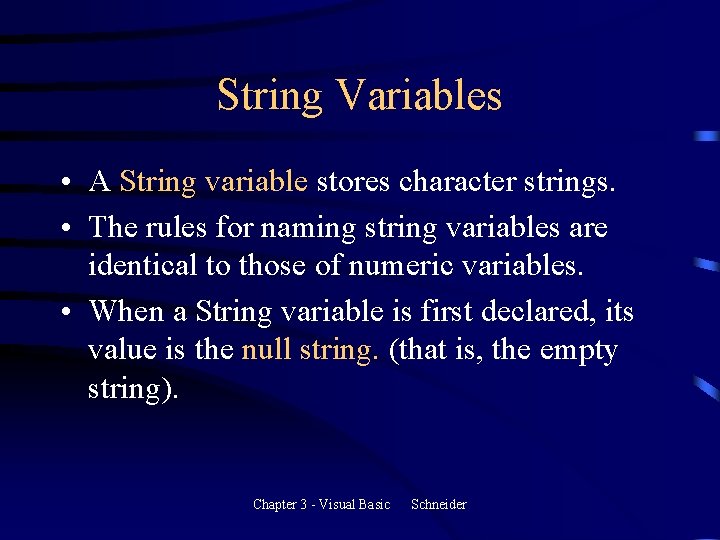 String Variables

• A String variable stores character strings.
• The rules for naming string variables are identical to those of numeric variables.
• When a String variable is first declared, its value is the null string. (that is, the empty string).

Chapter 3 - Visual Basic Schneider